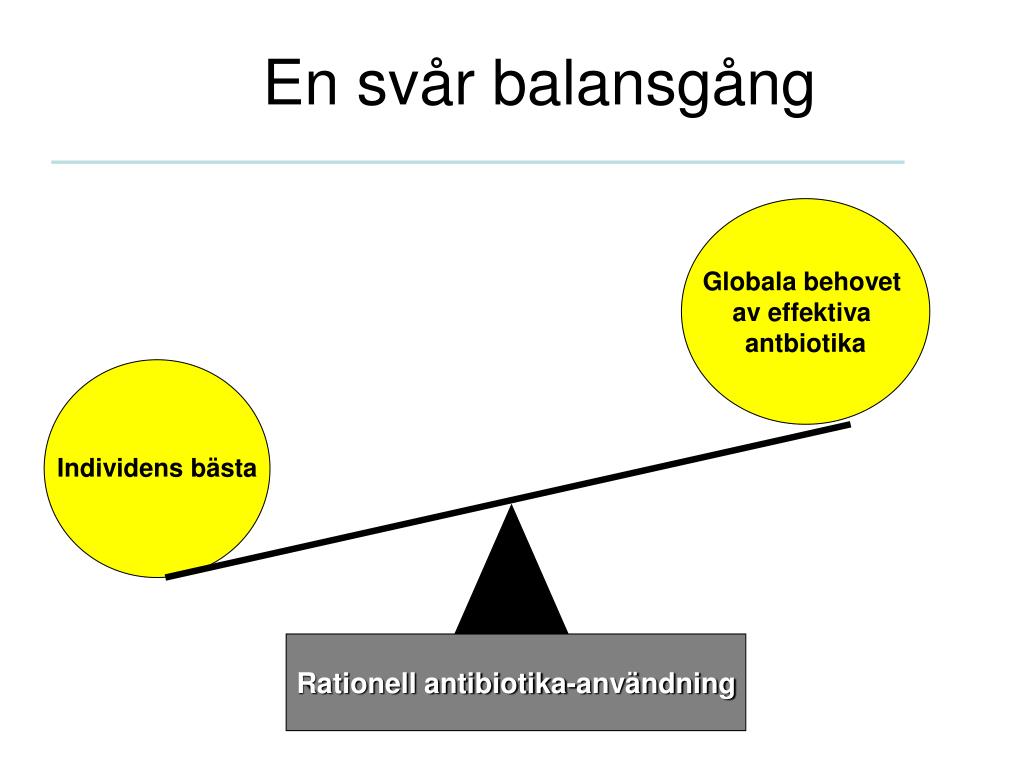 En svår balansgång

Globala behovet av effektiva antbiotika

Individens bästa

Rationell antibiotika-användning